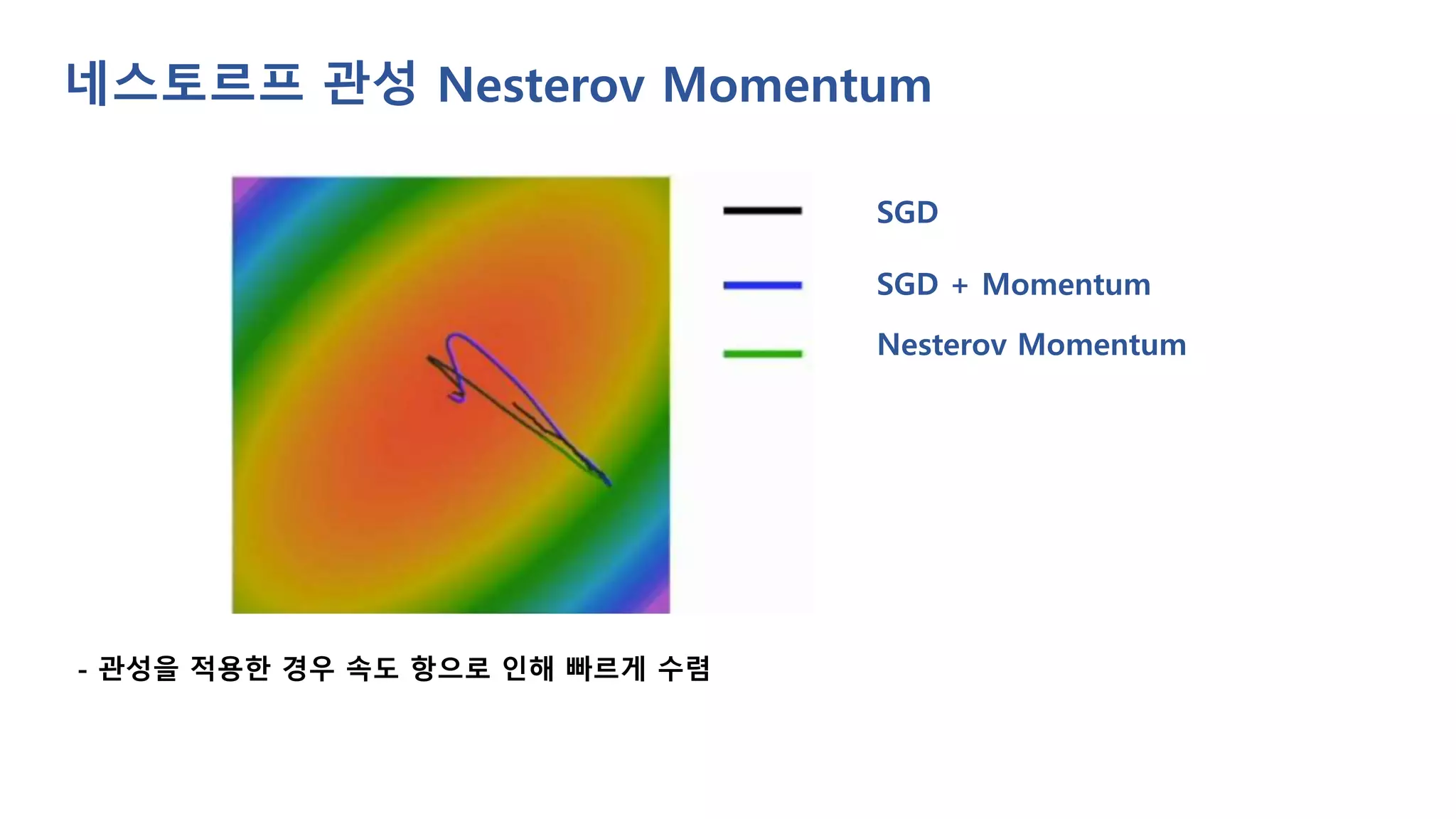 네스토르프 관성 Nesterov Momentum

SGD

SGD + Momentum

Nesterov Momentum

- 관성을 적용한 경우 속도 항으로 인해 빠르게 수렴